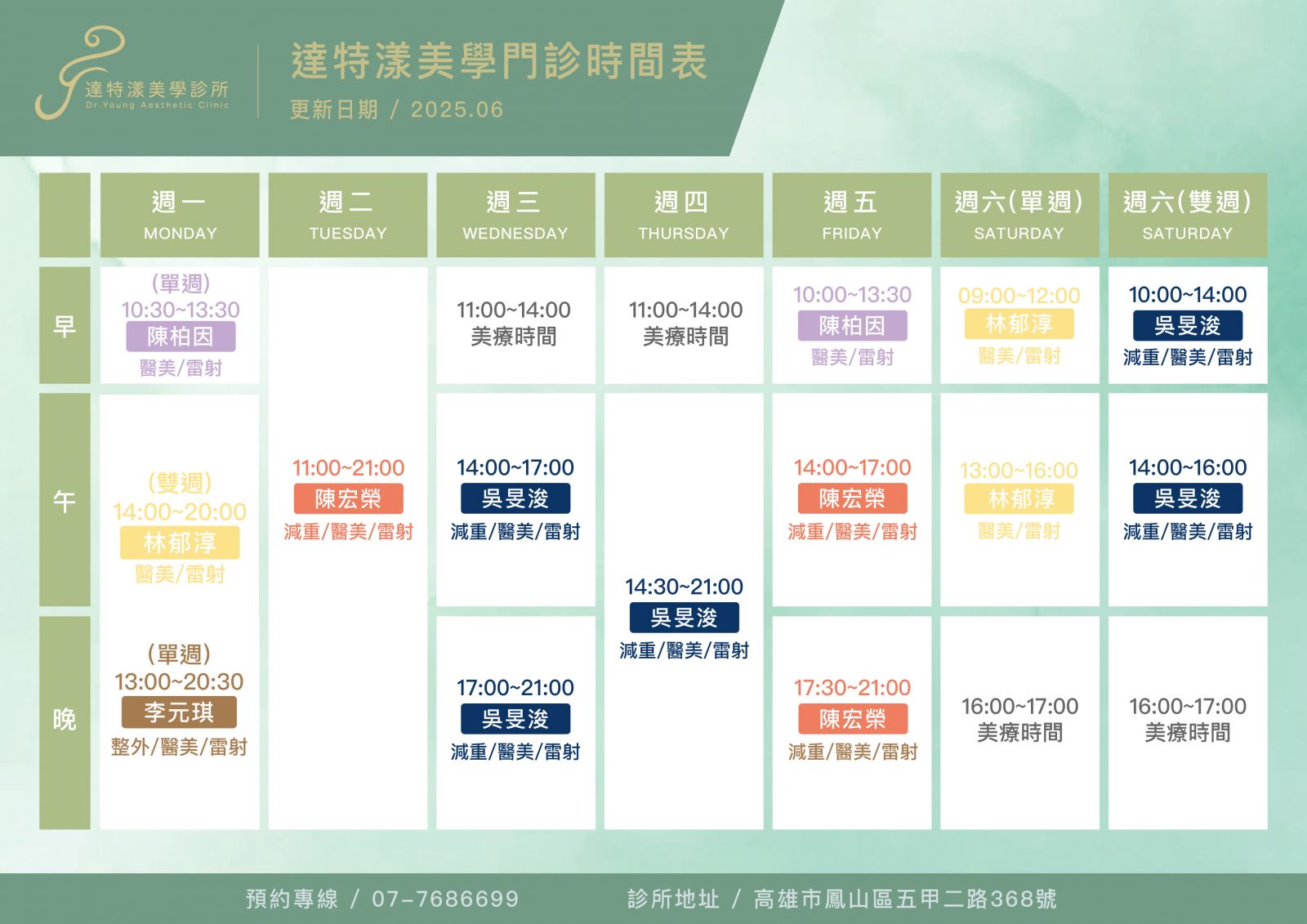 達特漾美學診所
Dr.Young Aesthetic Clinic

達特漾美學門診時間表
更新日期 / 2025.06

| | 週一 MONDAY | 週二 TUESDAY | 週三 WEDNESDAY | 週四 THURSDAY | 週五 FRIDAY | 週六(單週) SATURDAY | 週六(雙週) SATURDAY |
|---|---|---|---|---|---|---|---|
| 早 | (單週) 10:30~13:30 陳柏因 醫美/雷射 | 11:00~21:00 陳宏榮 減重/醫美/雷射 | 11:00~14:00 美療時間 | 11:00~14:00 美療時間 | 10:00~13:30 陳柏因 醫美/雷射 | 09:00~12:00 林郁淳 醫美/雷射 | 10:00~14:00 吳旻浚 減重/醫美/雷射 |
| 午 | (雙週) 14:00~20:00 林郁淳 醫美/雷射 | | 14:00~17:00 吳旻浚 減重/醫美/雷射 | 14:30~21:00 吳旻浚 減重/醫美/雷射 | 14:00~17:00 陳宏榮 減重/醫美/雷射 | 13:00~16:00 林郁淳 醫美/雷射 | 14:00~16:00 吳旻浚 減重/醫美/雷射 |
| 晚 | (單週) 13:00~20:30 李元琪 整外/醫美/雷射 | | 17:00~21:00 吳旻浚 減重/醫美/雷射 | | 17:30~21:00 陳宏榮 減重/醫美/雷射 | 16:00~17:00 美療時間 | 16:00~17:00 美療時間 |

預約專線 / 07-7686699 診所地址 / 高雄市鳳山區五甲二路368號